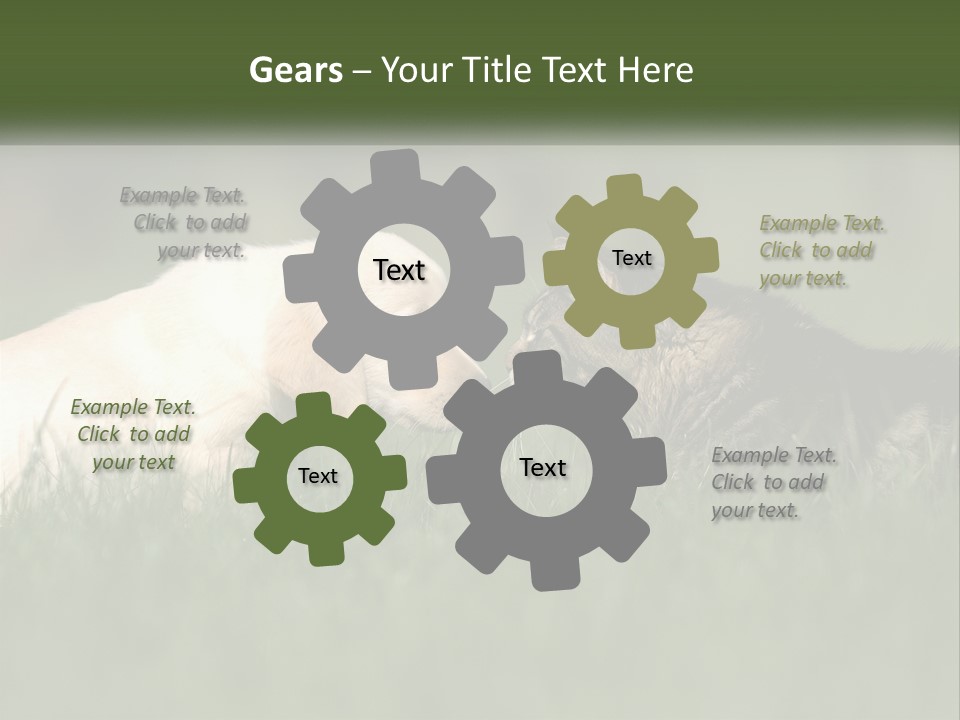 Gears – Your Title Text Here

Example Text. Click to add your text.

Text

Text

Example Text. Click to add your text.

Example Text. Click to add your text

Text

Text

Example Text. Click to add your text.